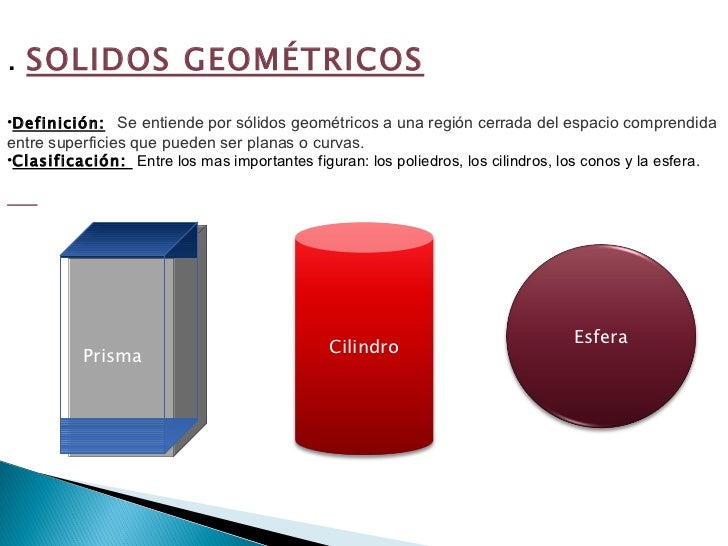 . SOLIDOS GEOMÉTRICOS

•Definición: Se entiende por sólidos geométricos a una región cerrada del espacio comprendida entre superficies que pueden ser planas o curvas.
•Clasificación: Entre los mas importantes figuran: los poliedros, los cilindros, los conos y la esfera.

Prisma

Cilindro

Esfera